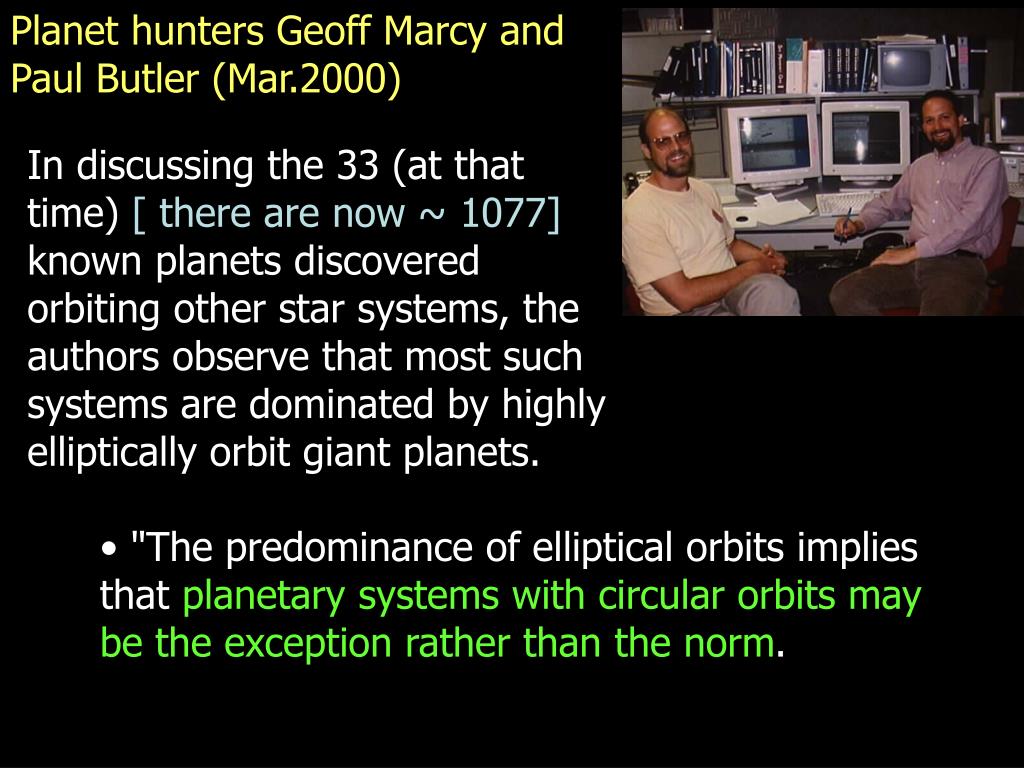 Planet hunters Geoff Marcy and Paul Butler (Mar.2000)

In discussing the 33 (at that time) [ there are now ~ 1077] known planets discovered orbiting other star systems, the authors observe that most such systems are dominated by highly elliptically orbit giant planets.

• "The predominance of elliptical orbits implies that planetary systems with circular orbits may be the exception rather than the norm.